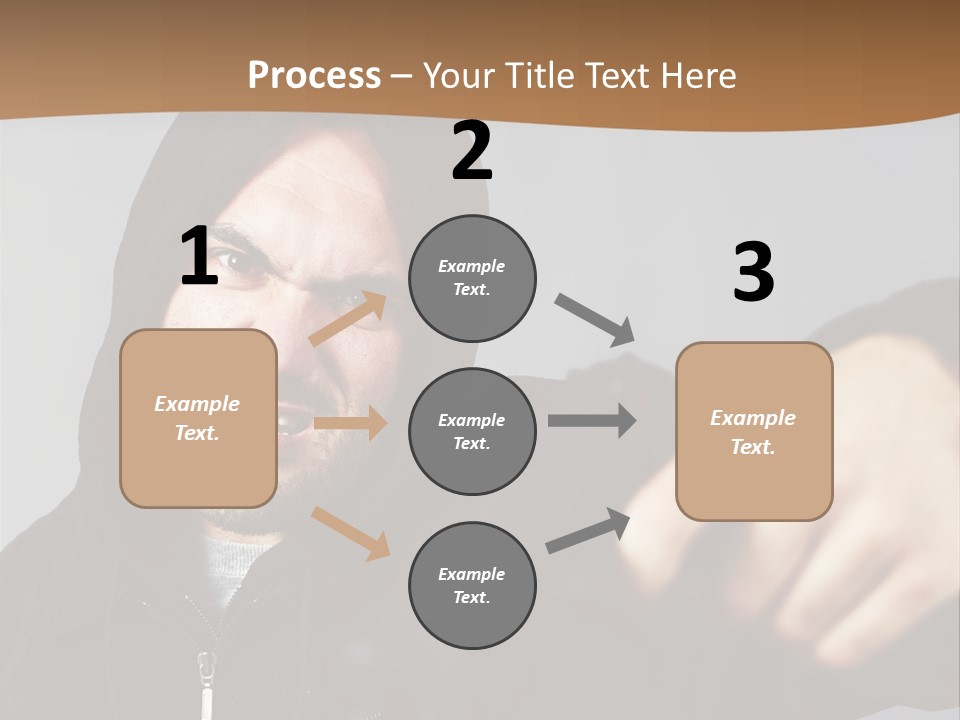 Process – Your Title Text Here

1

Example Text.

2

Example Text.

Example Text.

Example Text.

3

Example Text.